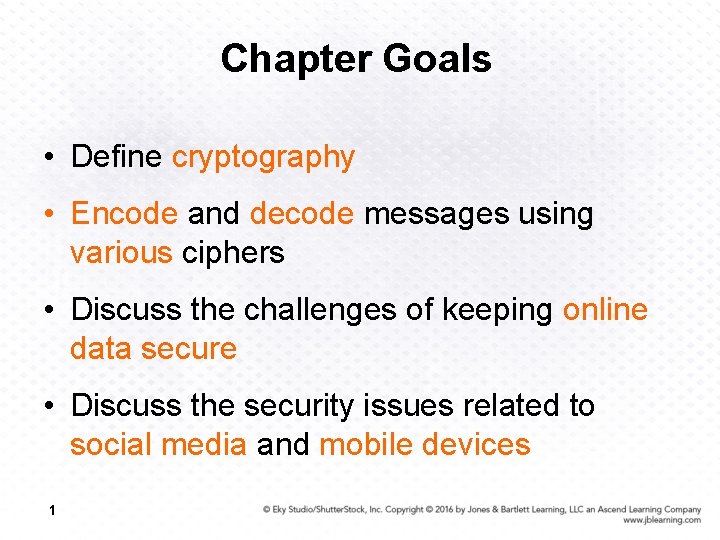 Chapter Goals

• Define cryptography

• Encode and decode messages using various ciphers

• Discuss the challenges of keeping online data secure

• Discuss the security issues related to social media and mobile devices

1

© Eky Studio/ShutterStock, Inc. Copyright © 2016 by Jones & Bartlett Learning, LLC an Ascend Learning Company
www.jblearning.com